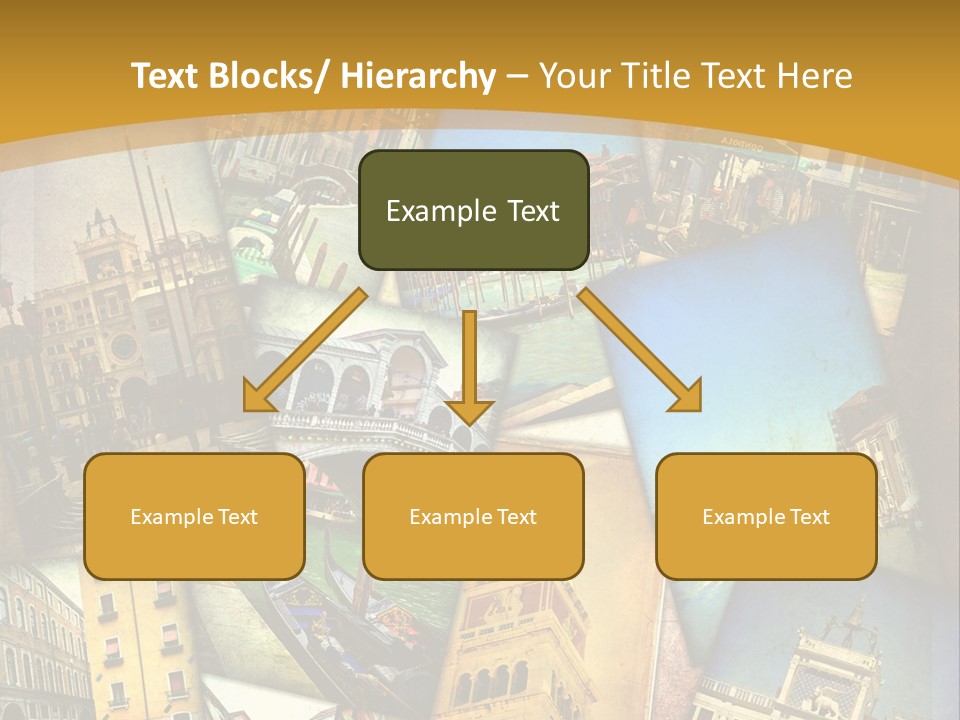 Text Blocks/ Hierarchy – Your Title Text Here

Example Text

Example Text

Example Text

Example Text